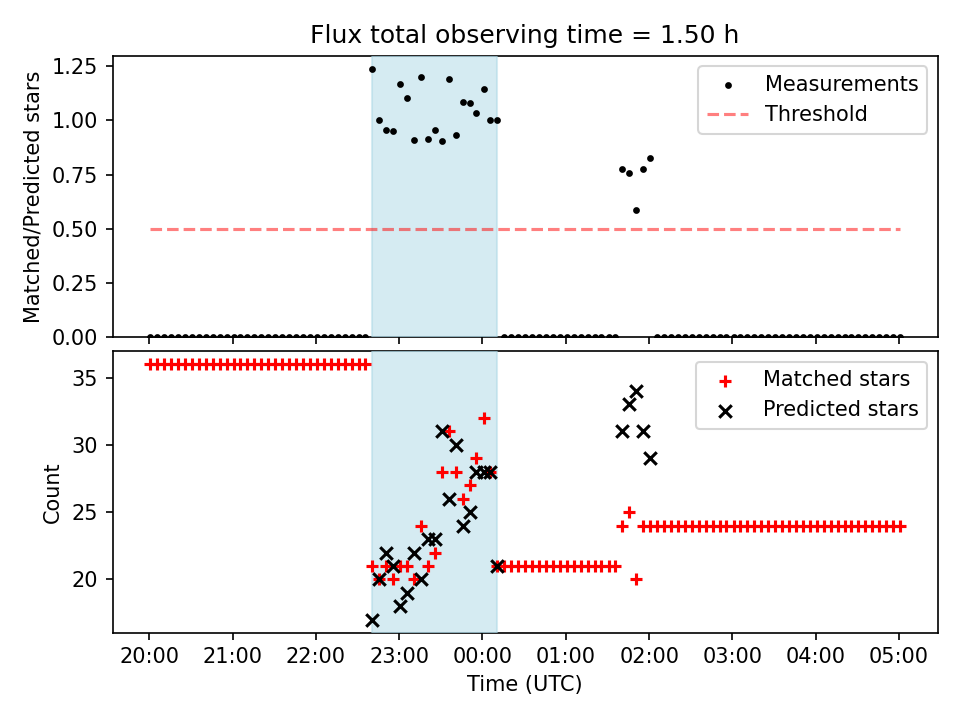 Flux total observing time = 1.50 h

Matched/Predicted stars

1.25
1.00
0.75
0.50
0.25
0.00

Measurements
Threshold

Count

35
30
25
20

Matched stars
Predicted stars

20:00 21:00 22:00 23:00 00:00 01:00 02:00 03:00 04:00 05:00

Time (UTC)